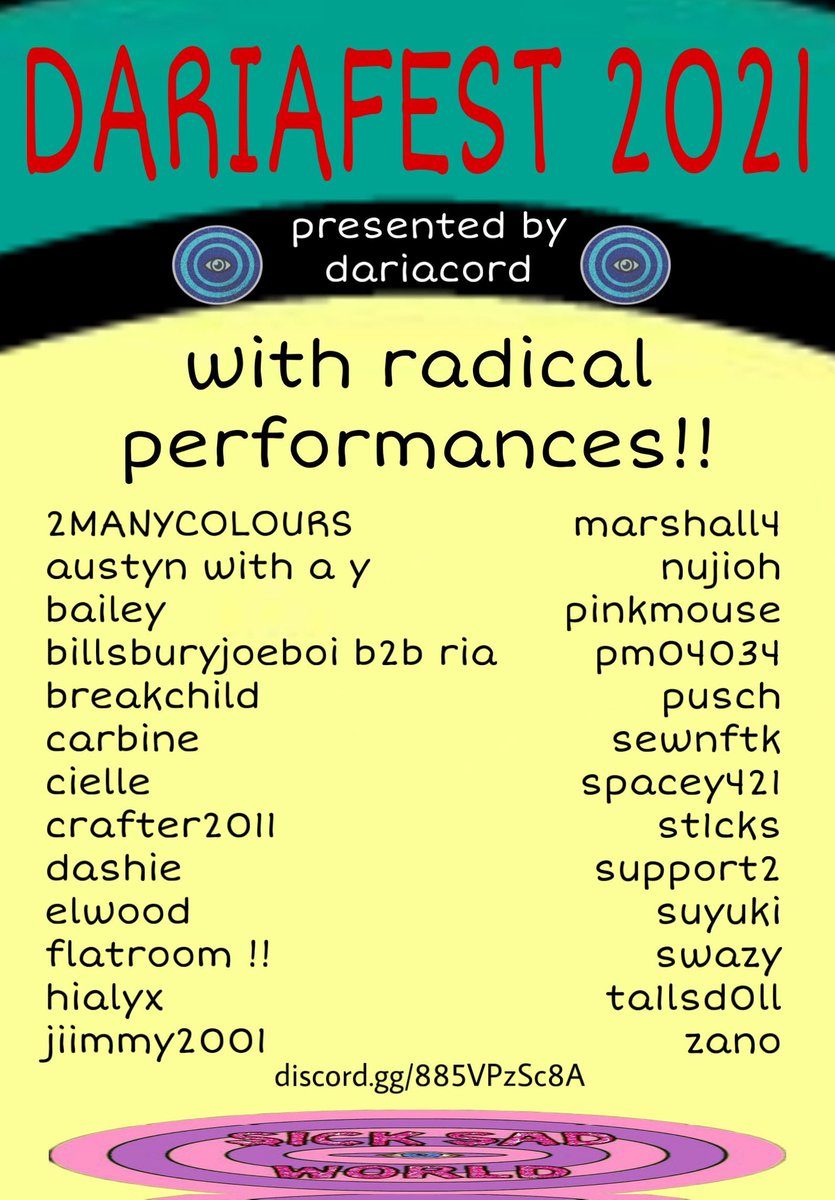 DARIAFEST 2021

presented by dariacord

with radical performances!!

2MANYCOLOURS
austyn with a y
bailey
billsburyjoeboi b2b ria
breakchild
carbine
cielle
crafter2011
dashie
elwood
flatroom !!
hialyx
jiimmy2001

marshall4
nujioh
pinkmouse
pm04034
pusch
sewnftk
spacey421
st1cks
support2
suyuki
swazy
ta1lsd0ll
zano

discord.gg/885VPzSc8A

SICK SAD WORLD